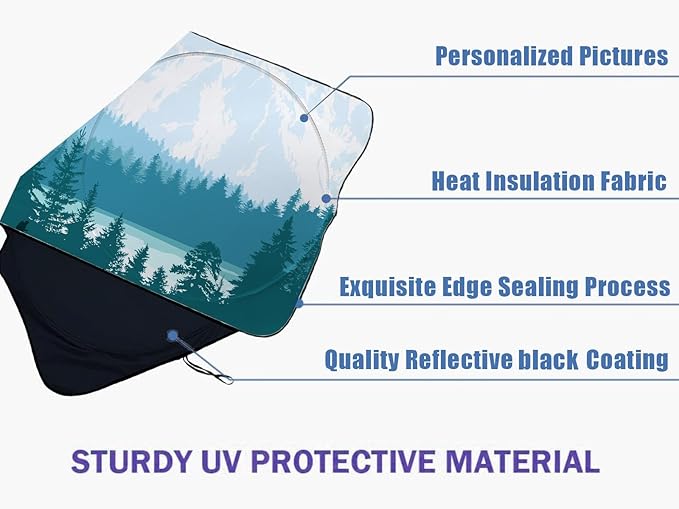 Personalized Pictures

Heat Insulation Fabric

Exquisite Edge Sealing Process

Quality Reflective black Coating

STURDY UV PROTECTIVE MATERIAL